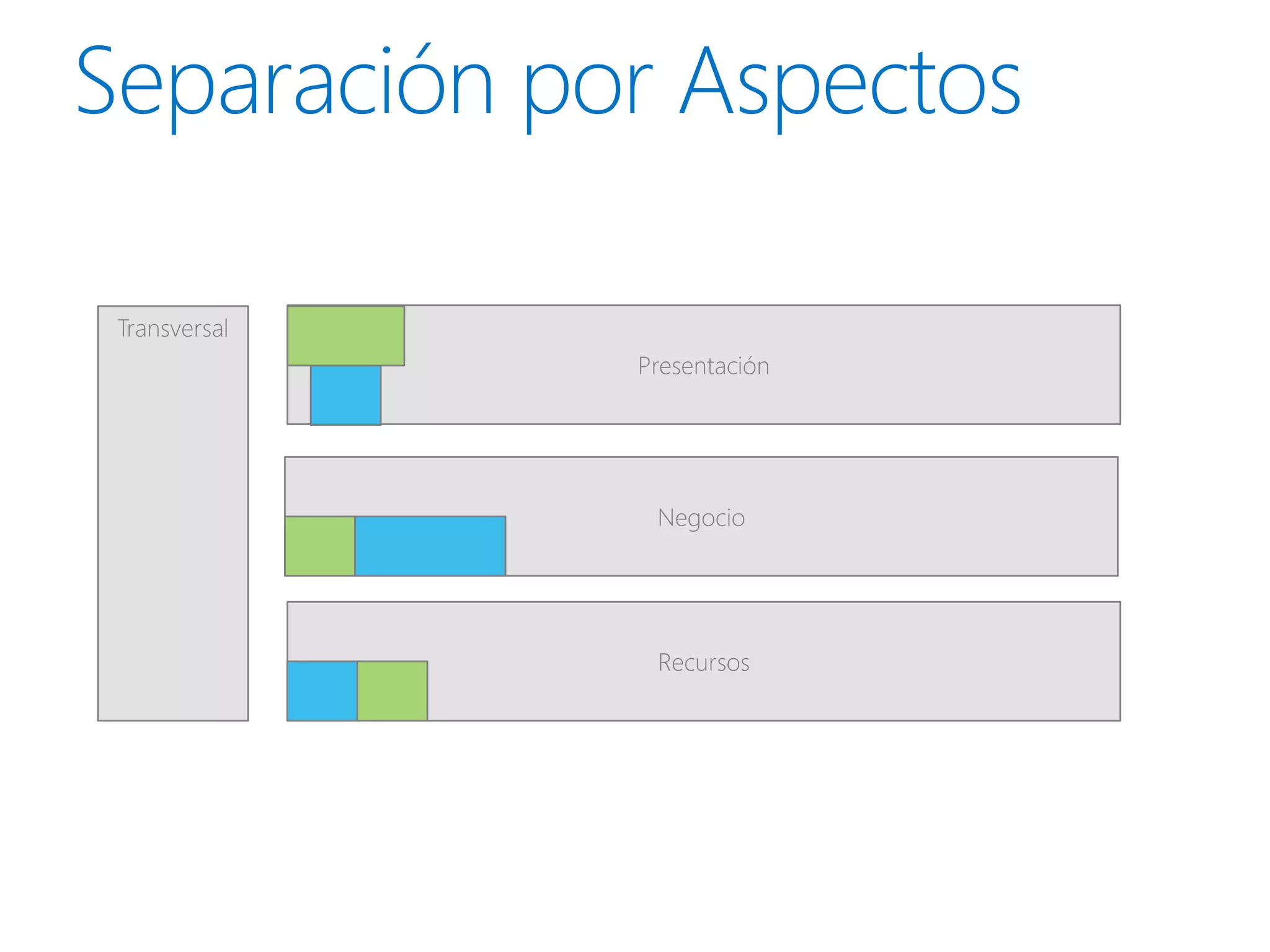 Separación por Aspectos

Transversal

Presentación

Negocio

Recursos